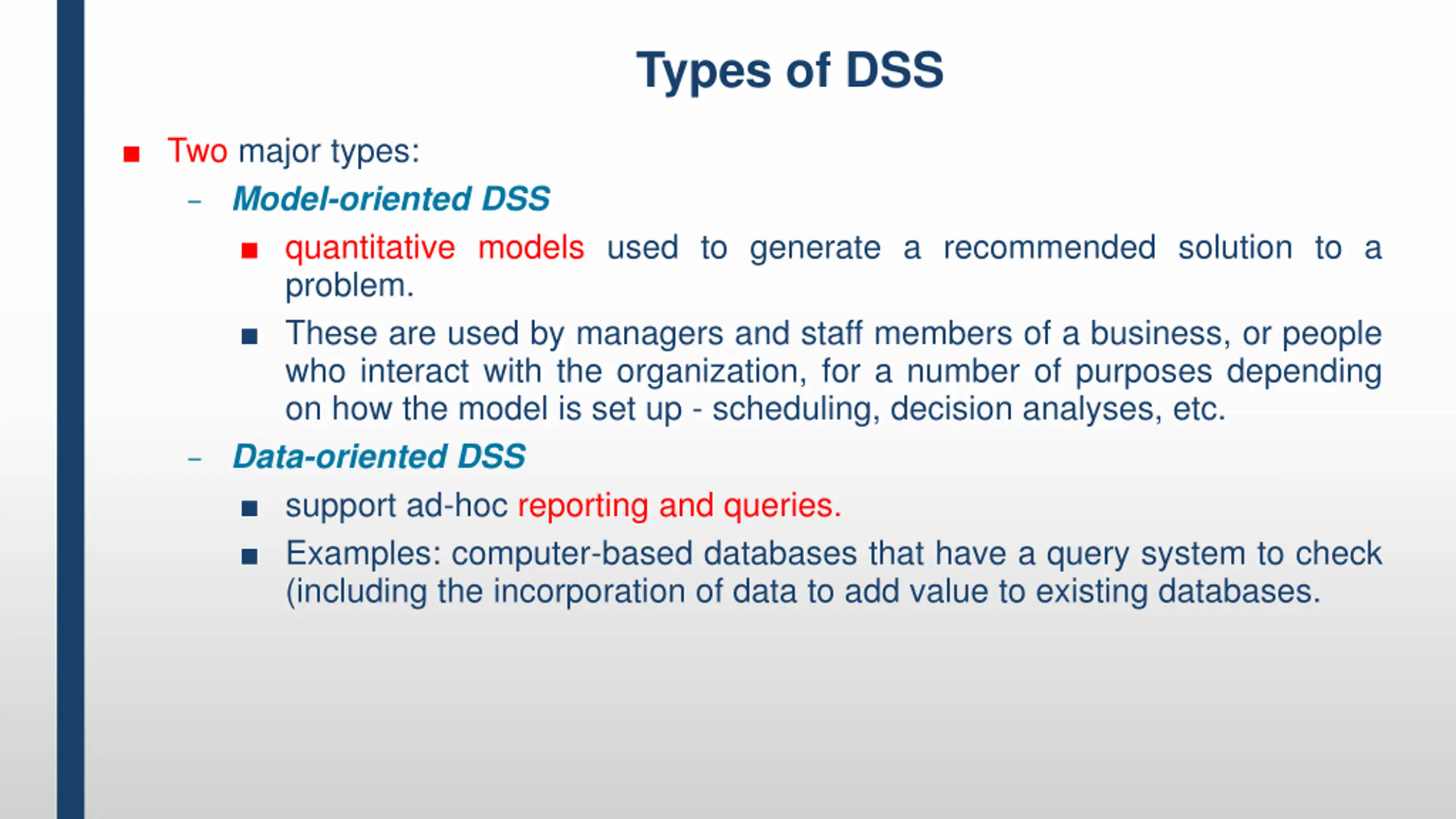 Types of DSS

■ Two major types:

– Model-oriented DSS

■ quantitative models used to generate a recommended solution to a problem.

■ These are used by managers and staff members of a business, or people who interact with the organization, for a number of purposes depending on how the model is set up - scheduling, decision analyses, etc.

– Data-oriented DSS

■ support ad-hoc reporting and queries.

■ Examples: computer-based databases that have a query system to check (including the incorporation of data to add value to existing databases.